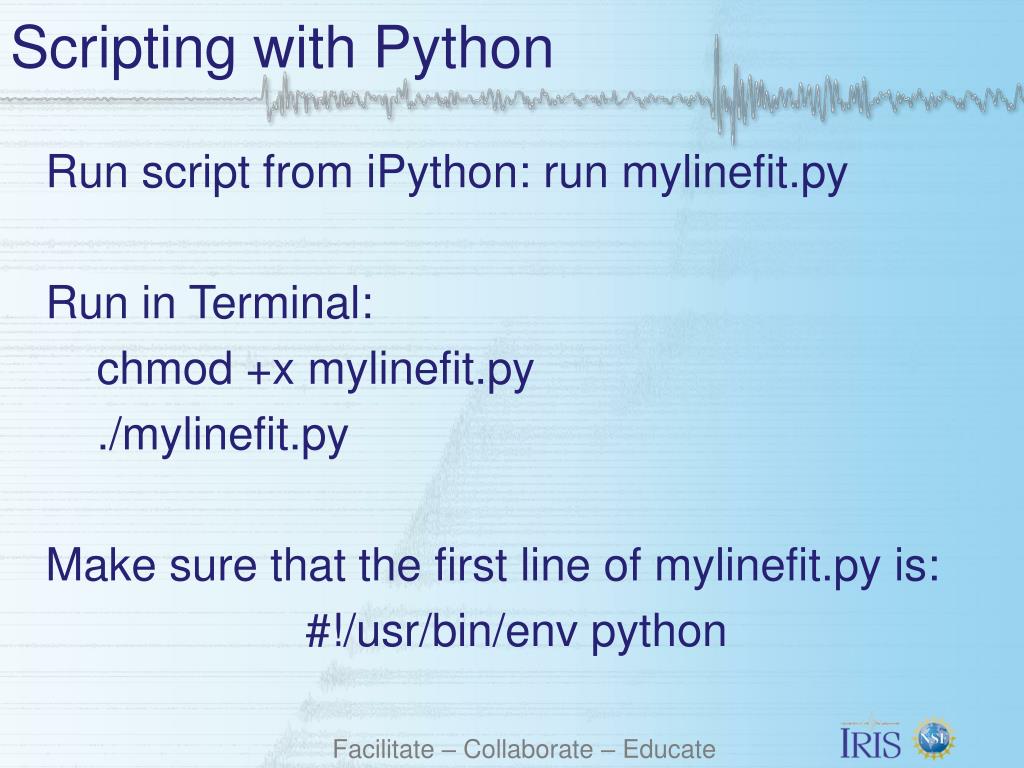 Scripting with Python

Run script from iPython: run mylinefit.py

Run in Terminal:
chmod +x mylinefit.py
./mylinefit.py

Make sure that the first line of mylinefit.py is:
#!/usr/bin/env python

Facilitate – Collaborate – Educate

IRIS

NSF